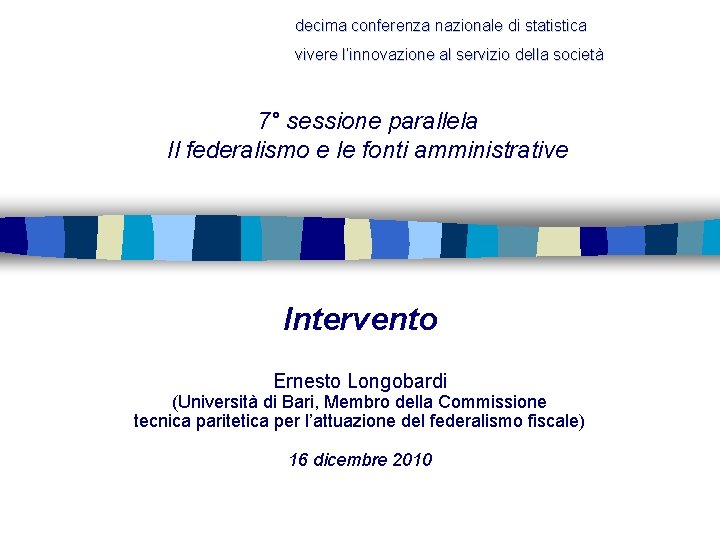 decima conferenza nazionale di statistica

vivere l'innovazione al servizio della società

7° sessione parallela
Il federalismo e le fonti amministrative

Intervento

Ernesto Longobardi
(Università di Bari, Membro della Commissione tecnica paritetica per l'attuazione del federalismo fiscale)

16 dicembre 2010